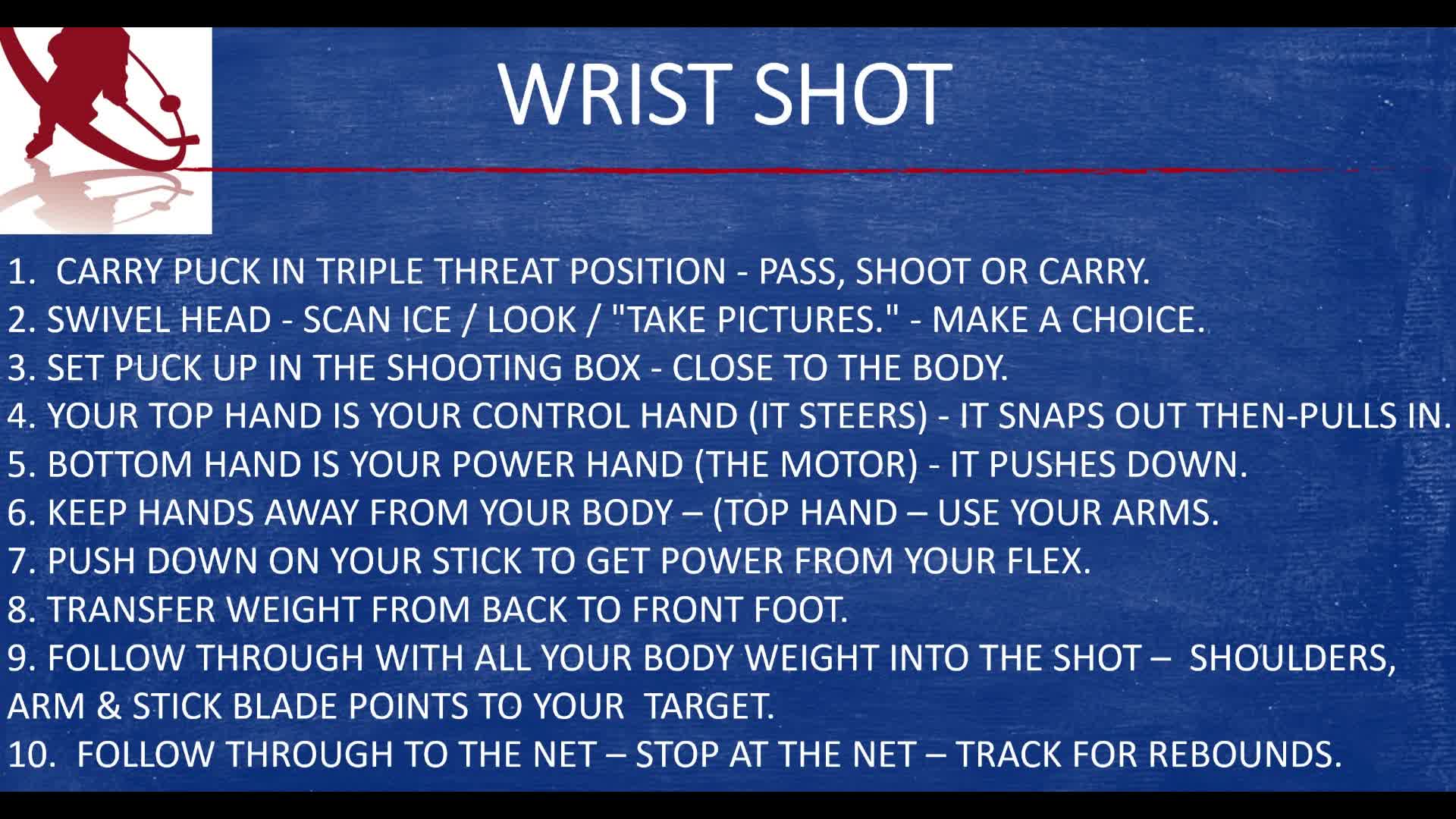 WRIST SHOT

1. CARRY PUCK IN TRIPLE THREAT POSITION - PASS, SHOOT OR CARRY.
2. SWIVEL HEAD - SCAN ICE / LOOK / "TAKE PICTURES." - MAKE A CHOICE.
3. SET PUCK UP IN THE SHOOTING BOX - CLOSE TO THE BODY.
4. YOUR TOP HAND IS YOUR CONTROL HAND (IT STEERS) - IT SNAPS OUT THEN-PULLS IN.
5. BOTTOM HAND IS YOUR POWER HAND (THE MOTOR) - IT PUSHES DOWN.
6. KEEP HANDS AWAY FROM YOUR BODY – (TOP HAND – USE YOUR ARMS.
7. PUSH DOWN ON YOUR STICK TO GET POWER FROM YOUR FLEX.
8. TRANSFER WEIGHT FROM BACK TO FRONT FOOT.
9. FOLLOW THROUGH WITH ALL YOUR BODY WEIGHT INTO THE SHOT – SHOULDERS, ARM & STICK BLADE POINTS TO YOUR TARGET.
10. FOLLOW THROUGH TO THE NET – STOP AT THE NET – TRACK FOR REBOUNDS.